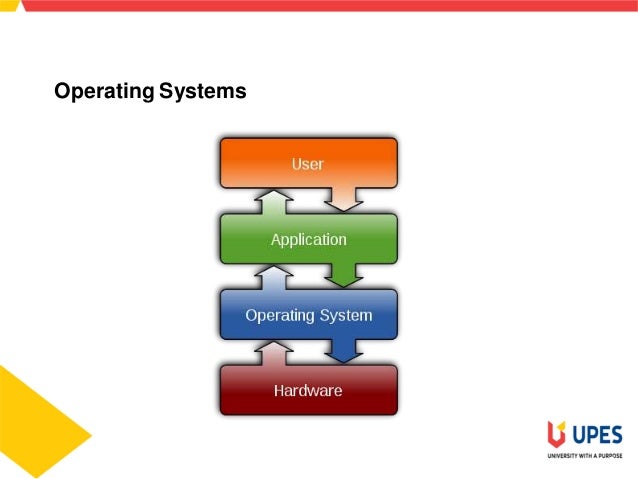 Operating Systems

User

Application

Operating System

Hardware

UPES
UNIVERSITY WITH A PURPOSE